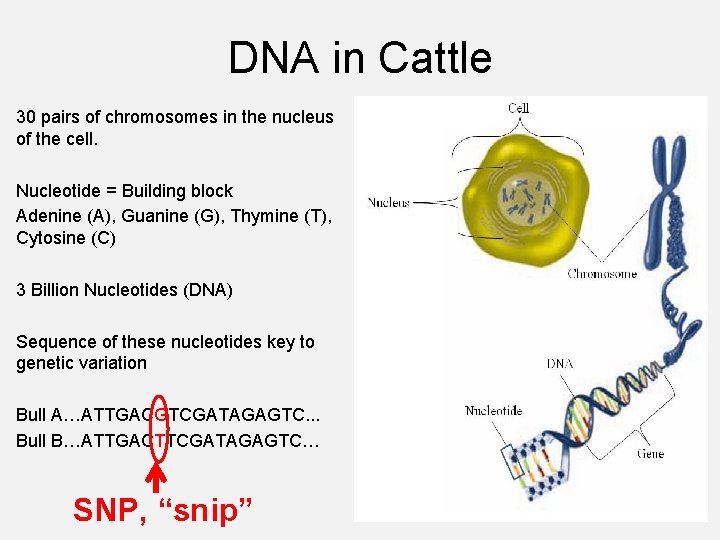 DNA in Cattle

30 pairs of chromosomes in the nucleus of the cell.

Nucleotide = Building block
Adenine (A), Guanine (G), Thymine (T), Cytosine (C)

3 Billion Nucleotides (DNA)

Sequence of these nucleotides key to genetic variation

Bull A…ATTGACGTCGATAGAGTC...
Bull B…ATTGACTTCGATAGAGTC…

SNP, “snip”

Cell
Nucleus
Chromosome
DNA
Nucleotide
Gene